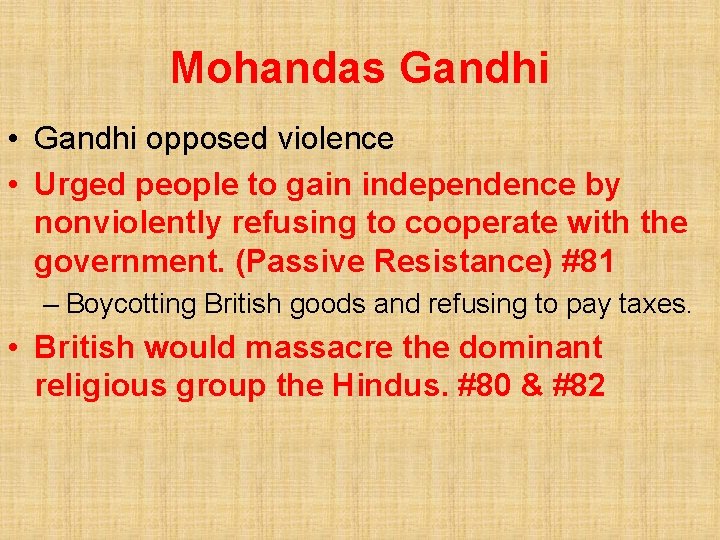 Mohandas Gandhi

• Gandhi opposed violence
• Urged people to gain independence by nonviolently refusing to cooperate with the government. (Passive Resistance) #81
– Boycotting British goods and refusing to pay taxes.
• British would massacre the dominant religious group the Hindus. #80 & #82